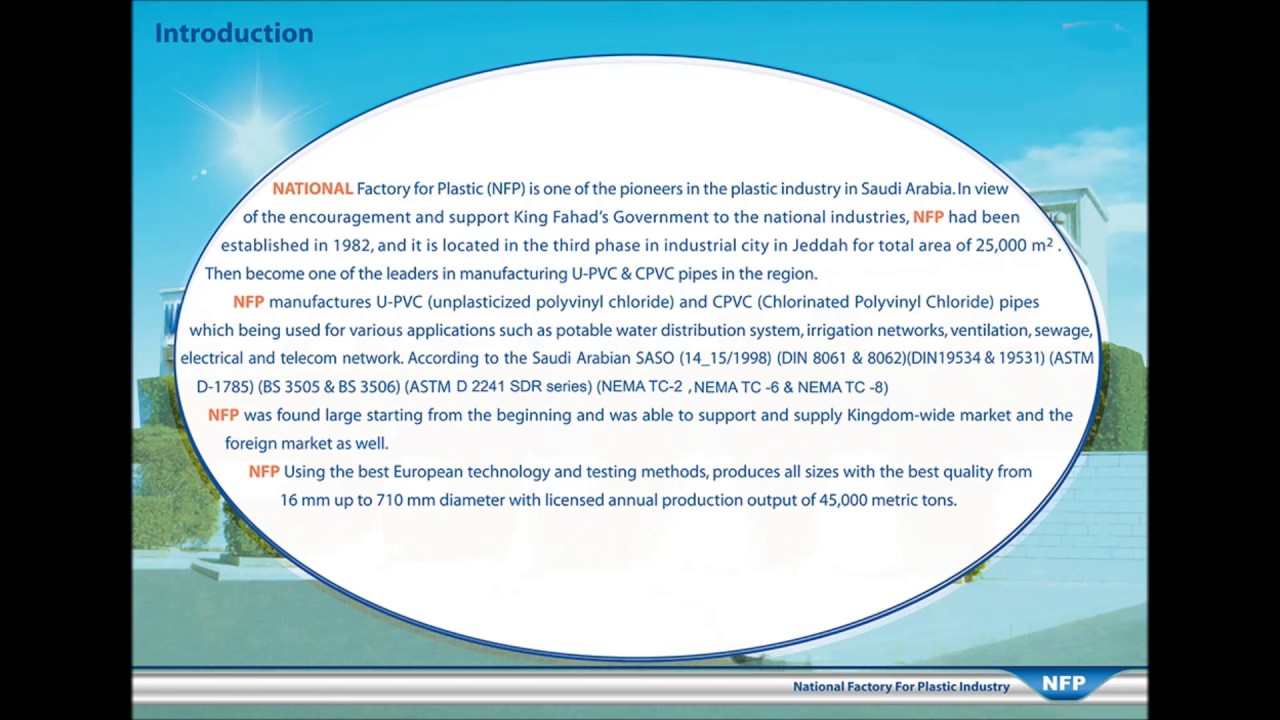 Introduction

NATIONAL Factory for Plastic (NFP) is one of the pioneers in the plastic industry in Saudi Arabia. In view of the encouragement and support King Fahad's Government to the national industries, NFP had been established in 1982, and it is located in the third phase in industrial city in Jeddah for total area of 25,000 $m^2$ . Then become one of the leaders in manufacturing U-PVC & CPVC pipes in the region.

NFP manufactures U-PVC (unplasticized polyvinyl chloride) and CPVC (Chlorinated Polyvinyl Chloride) pipes which being used for various applications such as potable water distribution system, irrigation networks, ventilation, sewage, electrical and telecom network. According to the Saudi Arabian SASO (14_15/1998) (DIN 8061 & 8062)(DIN19534 & 19531) (ASTM D-1785) (BS 3505 & BS 3506) (ASTM D 2241 SDR series) (NEMA TC-2 , NEMA TC -6 & NEMA TC -8)

NFP was found large starting from the beginning and was able to support and supply Kingdom-wide market and the foreign market as well.

NFP Using the best European technology and testing methods, produces all sizes with the best quality from 16 mm up to 710 mm diameter with licensed annual production output of 45,000 metric tons.

National Factory For Plastic Industry NFP